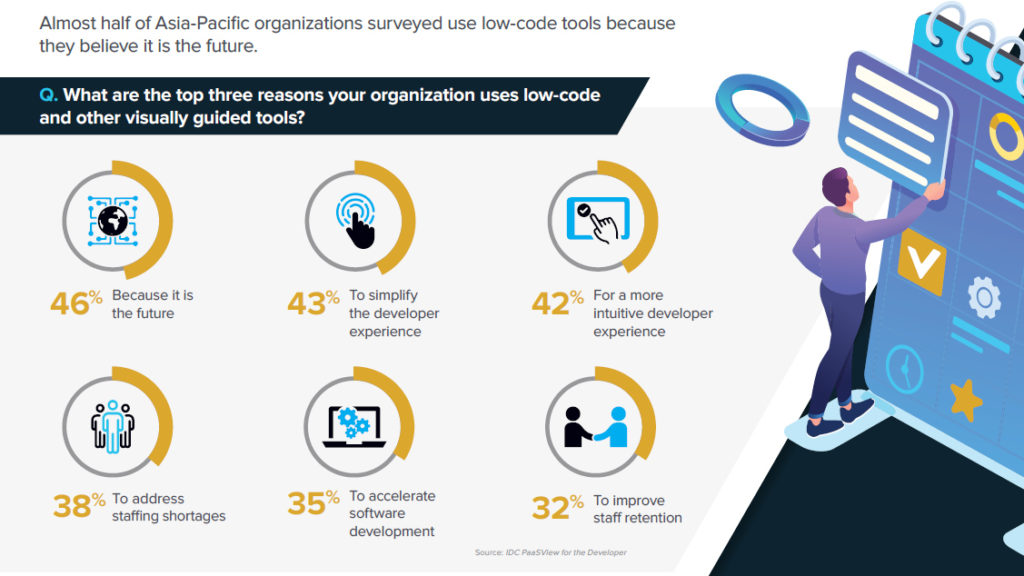 Almost half of Asia-Pacific organizations surveyed use low-code tools because they believe it is the future.

Q. What are the top three reasons your organization uses low-code and other visually guided tools?

46% Because it is the future

43% To simplify the developer experience

42% For a more intuitive developer experience

38% To address staffing shortages

35% To accelerate software development

32% To improve staff retention

Source: IDC PaaSView for the Developer